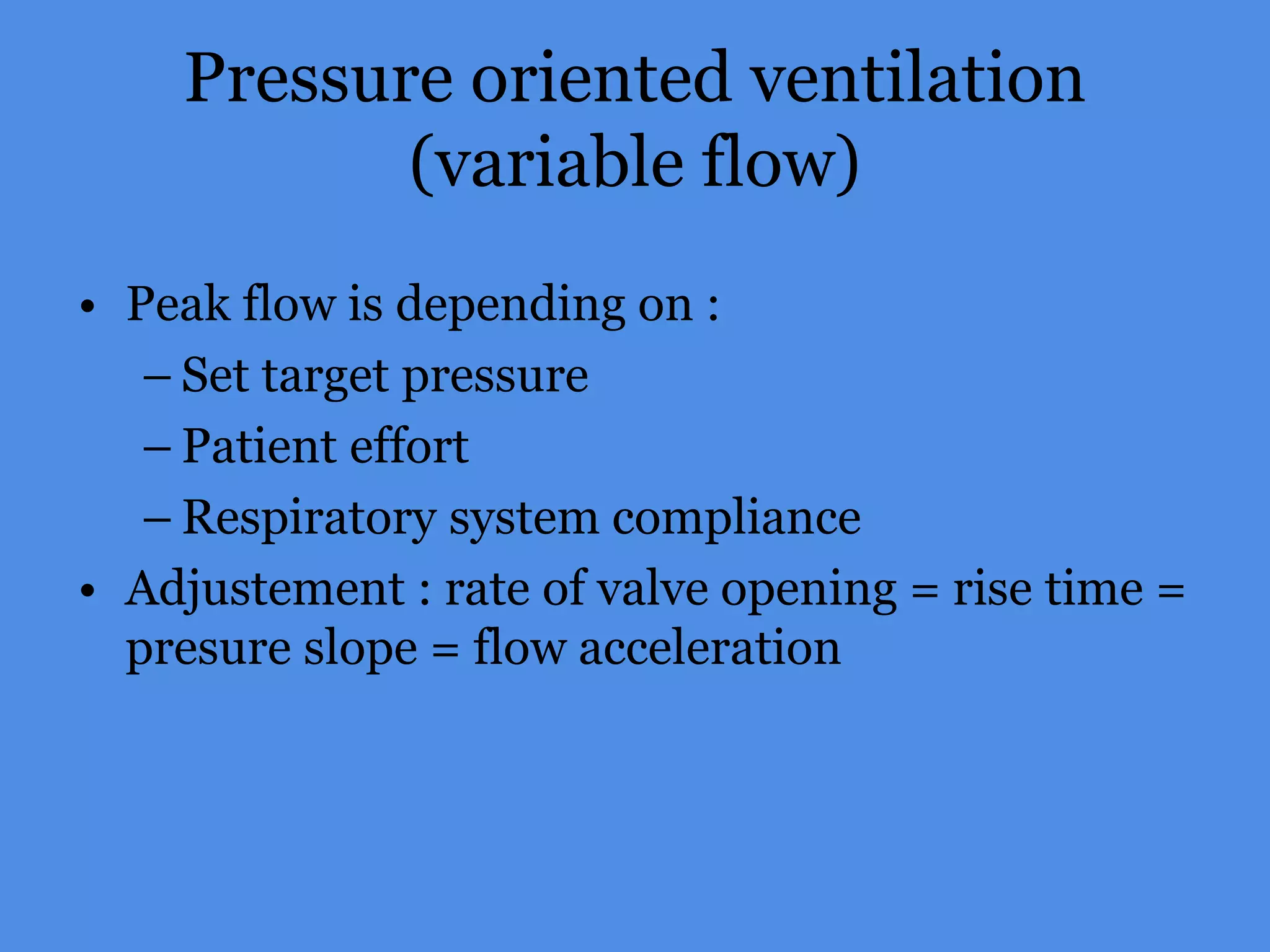 Pressure oriented ventilation (variable flow)

• Peak flow is depending on :
– Set target pressure
– Patient effort
– Respiratory system compliance
• Adjustement : rate of valve opening = rise time = presure slope = flow acceleration